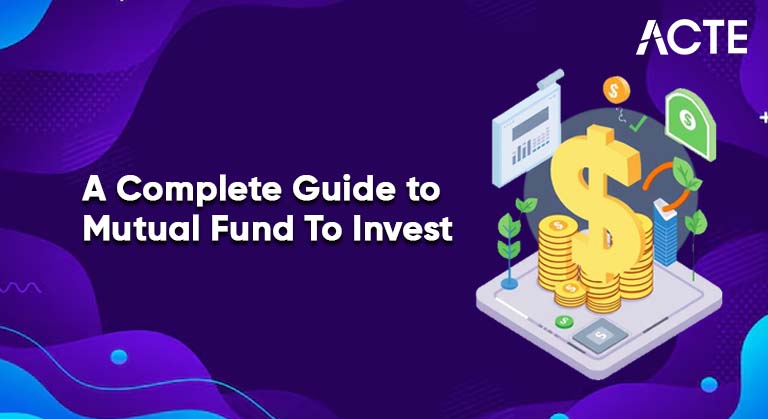 ACTE

A Complete Guide to Mutual Fund To Invest